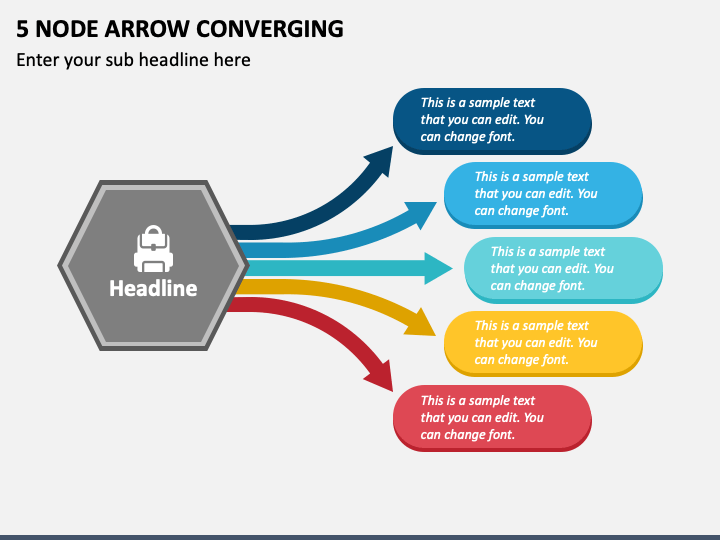 5 NODE ARROW CONVERGING

Enter your sub headline here

Headline

This is a sample text that you can edit. You can change font.

This is a sample text that you can edit. You can change font.

This is a sample text that you can edit. You can change font.

This is a sample text that you can edit. You can change font.

This is a sample text that you can edit. You can change font.